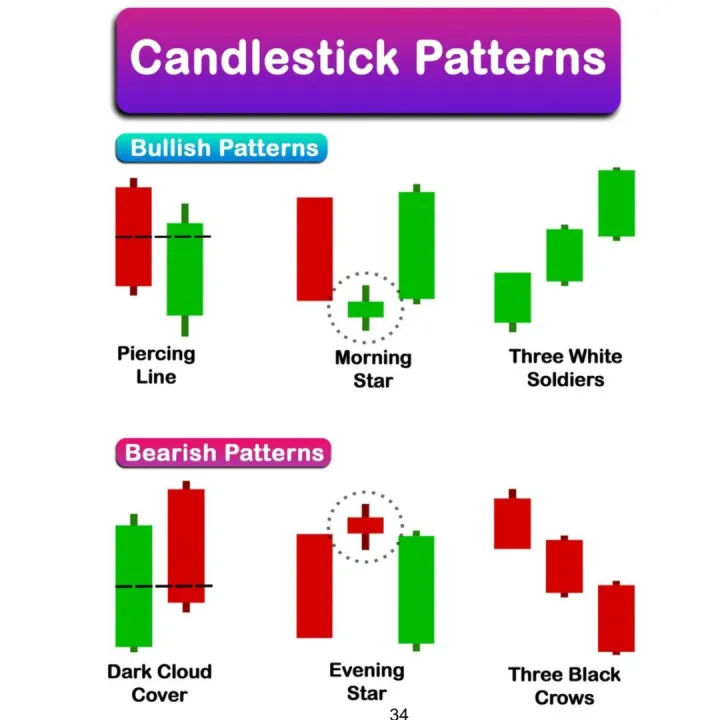 Candlestick Patterns

Bullish Patterns

Piercing Line

Morning Star

Three White Soldiers

Bearish Patterns

Dark Cloud Cover

Evening Star

Three Black Crows

34